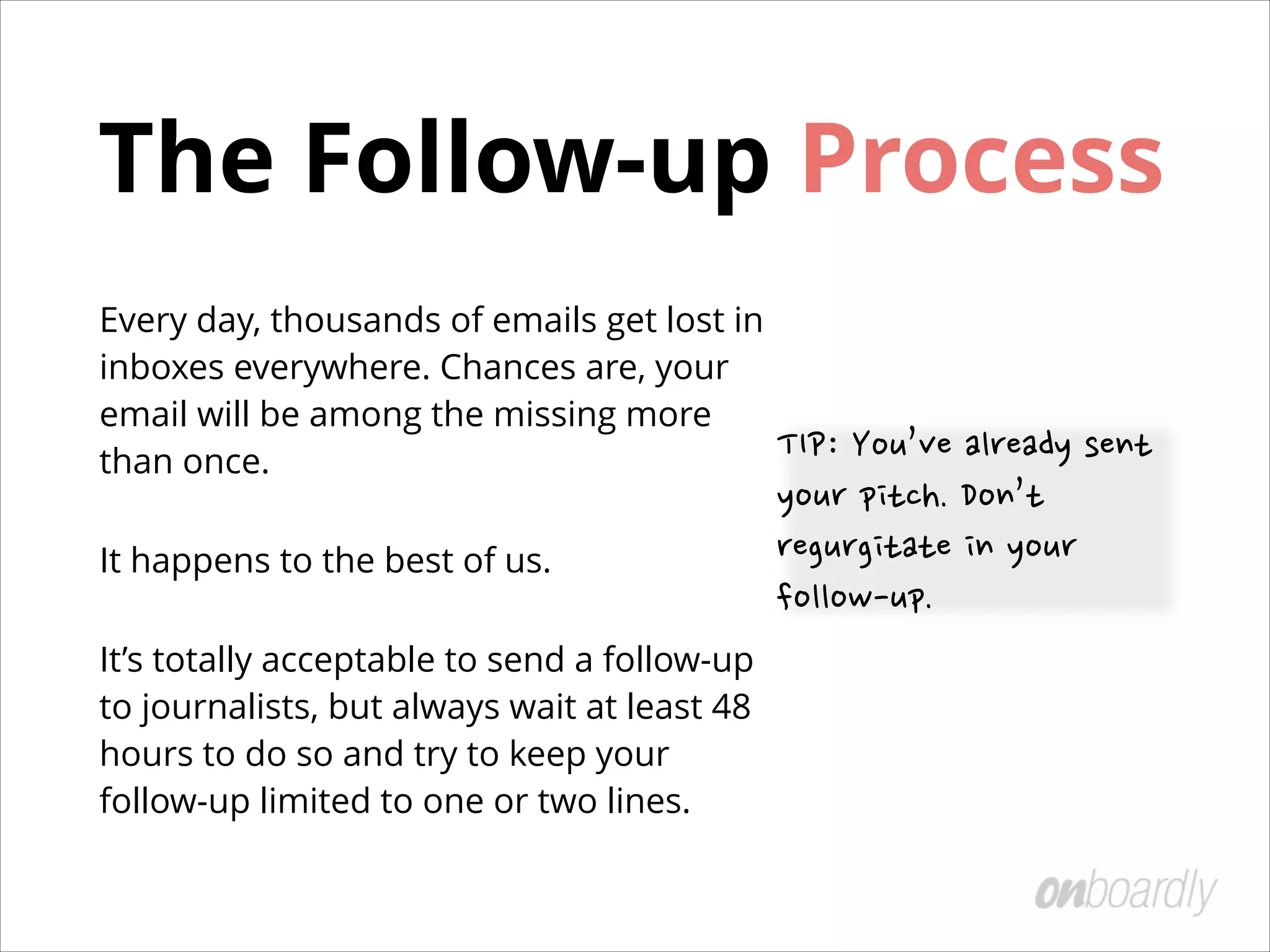 The Follow-up Process

Every day, thousands of emails get lost in inboxes everywhere. Chances are, your email will be among the missing more than once.

It happens to the best of us.

It's totally acceptable to send a follow-up to journalists, but always wait at least 48 hours to do so and try to keep your follow-up limited to one or two lines.

TIP: You've already sent your pitch. Don't regurgitate in your follow-up.

onboardly